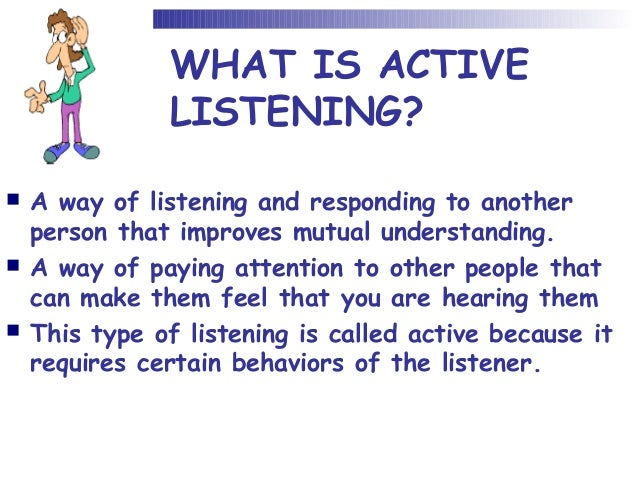 WHAT IS ACTIVE LISTENING?

▪ A way of listening and responding to another person that improves mutual understanding.
▪ A way of paying attention to other people that can make them feel that you are hearing them
▪ This type of listening is called active because it requires certain behaviors of the listener.